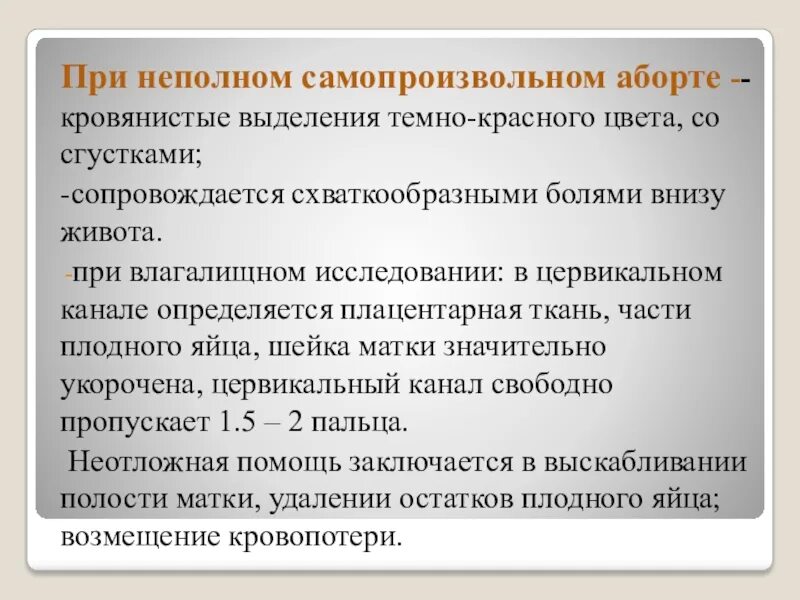 При неполном самопроизвольном аборте -- кровянистые выделения темно-красного цвета, со сгустками;

-сопровождается схваткообразными болями внизу живота.

-при влагалищном исследовании: в цервикальном канале определяется плацентарная ткань, части плодного яйца, шейка матки значительно укорочена, цервикальный канал свободно пропускает 1.5 – 2 пальца.

Неотложная помощь заключается в выскабливании полости матки, удалении остатков плодного яйца; возмещение кровопотери.